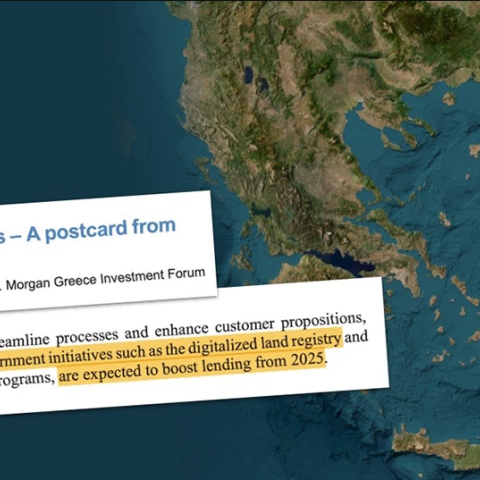 s – A postcard from

. Morgan Greece Investment Forum

eamline processes and enhance customer propositions, rnment initiatives such as the digitalized land registry and rograms, are expected to boost lending from 2025.